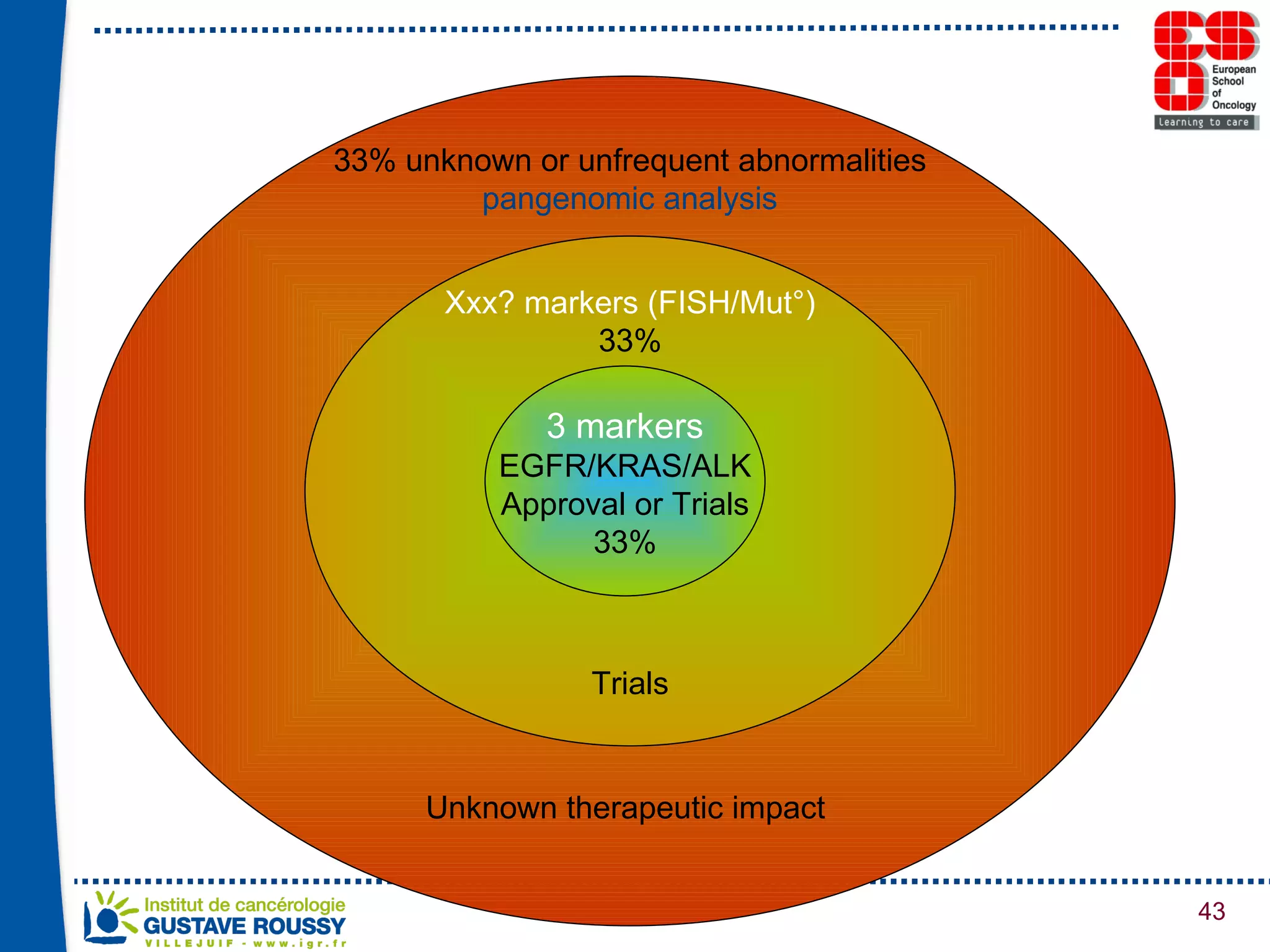 European School of Oncology
learning to care

33% unknown or unfrequent abnormalities
pangenomic analysis

Xxx? markers (FISH/Mut°)
33%

3 markers
EGFR/KRAS/ALK
Approval or Trials
33%

Trials

Unknown therapeutic impact

Institut de cancérologie
GUSTAVE ROUSSY
VILLEJUIF - www.igr.fr

43